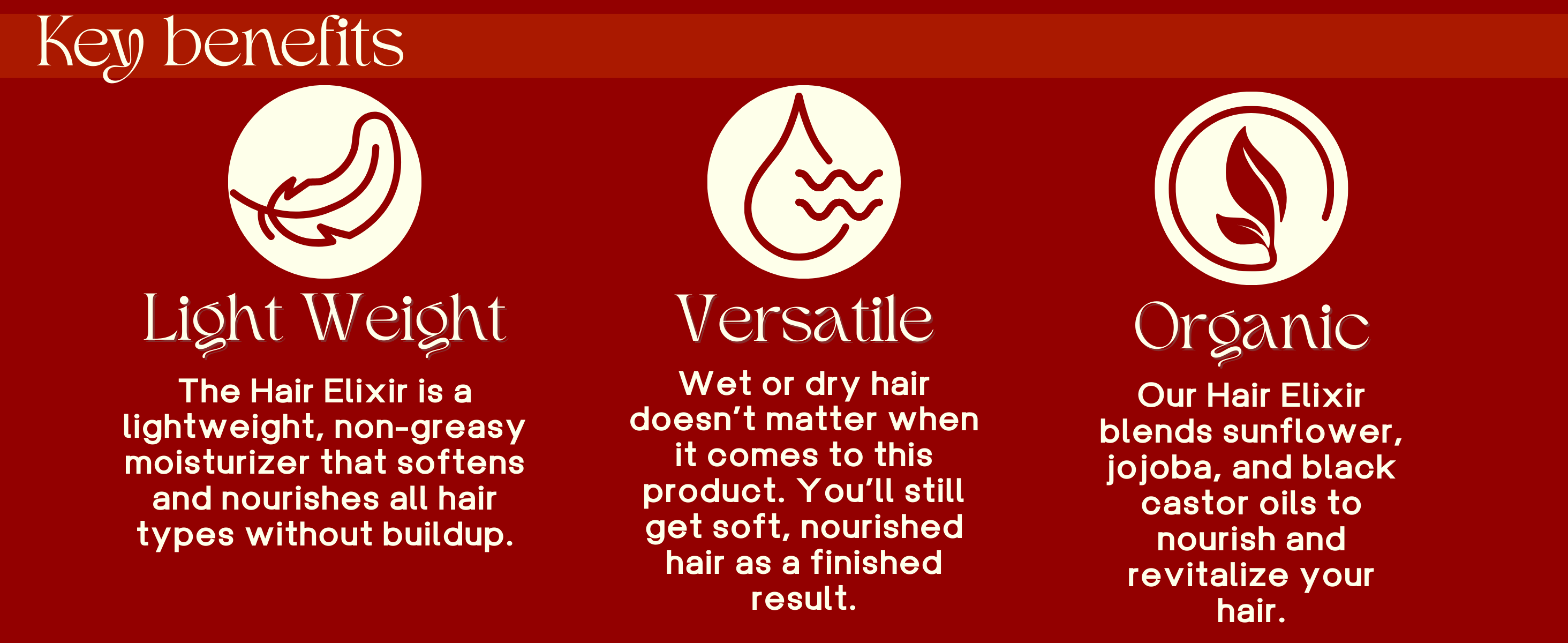 Key benefits

Light Weight

The Hair Elixir is a lightweight, non-greasy moisturizer that softens and nourishes all hair types without buildup.

Versatile

Wet or dry hair doesn't matter when it comes to this product. You'll still get soft, nourished hair as a finished result.

Organic

Our Hair Elixir blends sunflower, jojoba, and black castor oils to nourish and revitalize your hair.